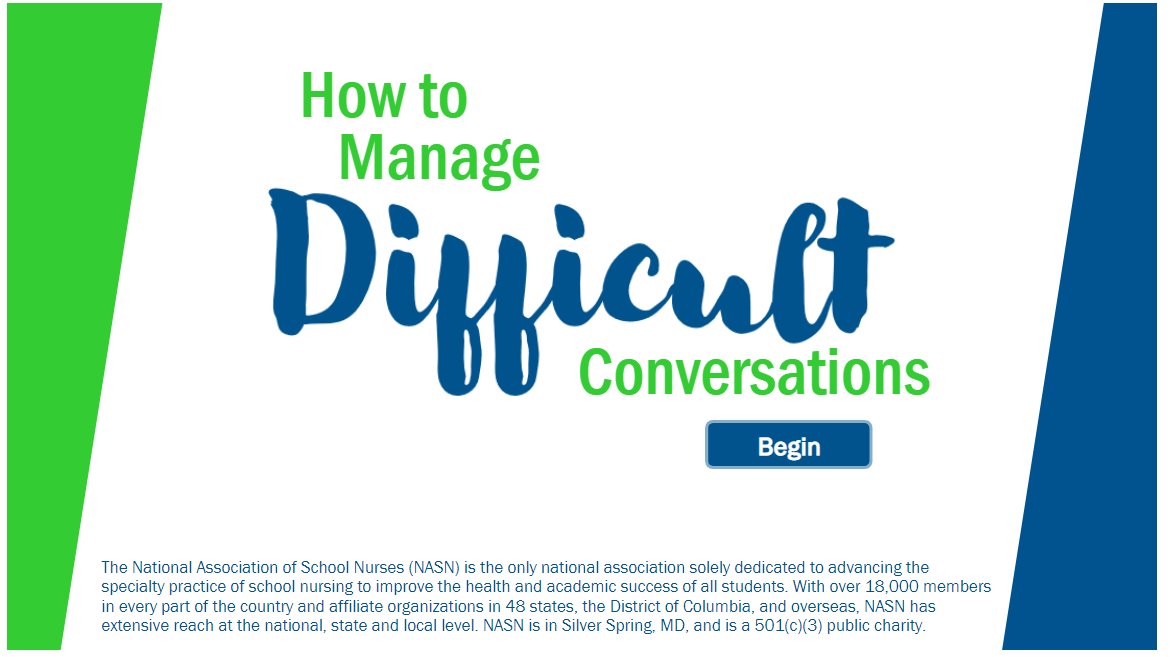 How to Manage

Difficult

Conversations

Begin

The National Association of School Nurses (NASN) is the only national association solely dedicated to advancing the specialty practice of school nursing to improve the health and academic success of all students. With over 18,000 members in every part of the country and affiliate organizations in 48 states, the District of Columbia, and overseas, NASN has extensive reach at the national, state and local level. NASN is in Silver Spring, MD, and is a 501(c)(3) public charity.